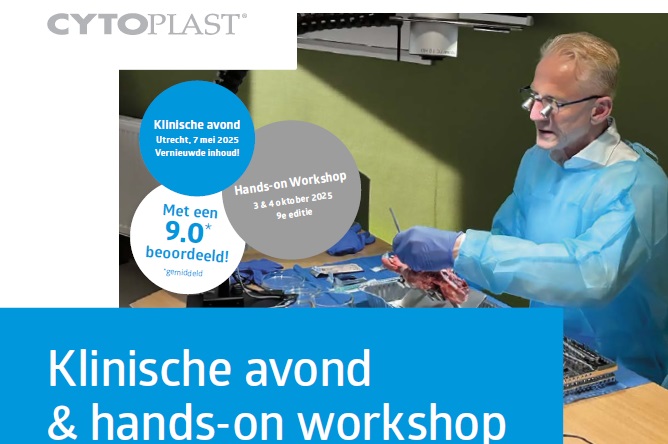 CYTOPLAST®

Klinische avond
Utrecht, 7 mei 2025
Vernieuwde inhoud!

Hands-on Workshop
3 & 4 oktober 2025
9e editie

Met een
9.0*
beoordeeld!
*gemiddeld

Klinische avond
& hands-on workshop